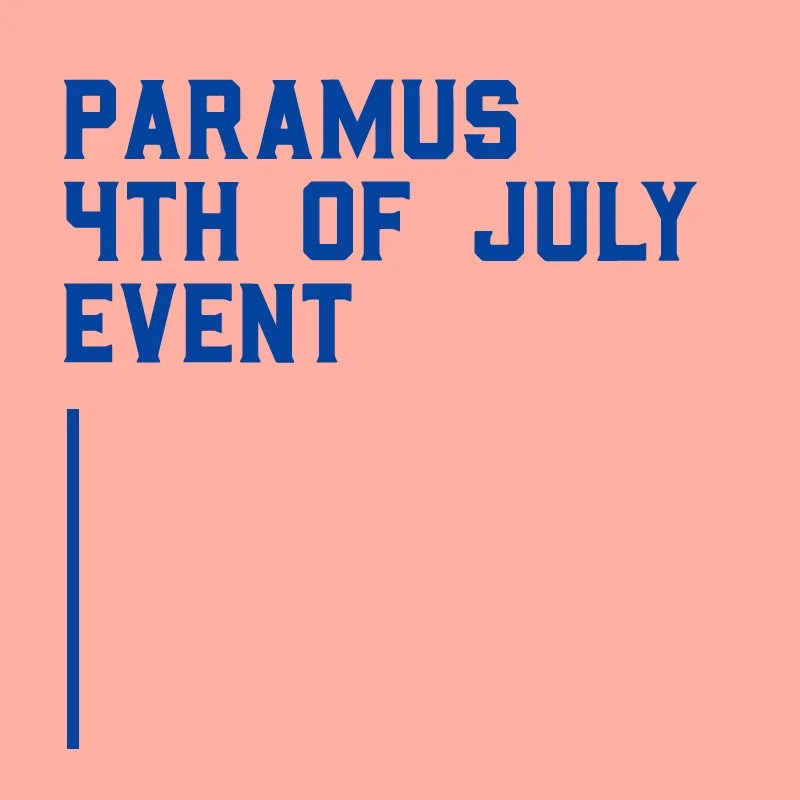 PARAMUS
4TH OF JULY
EVENT